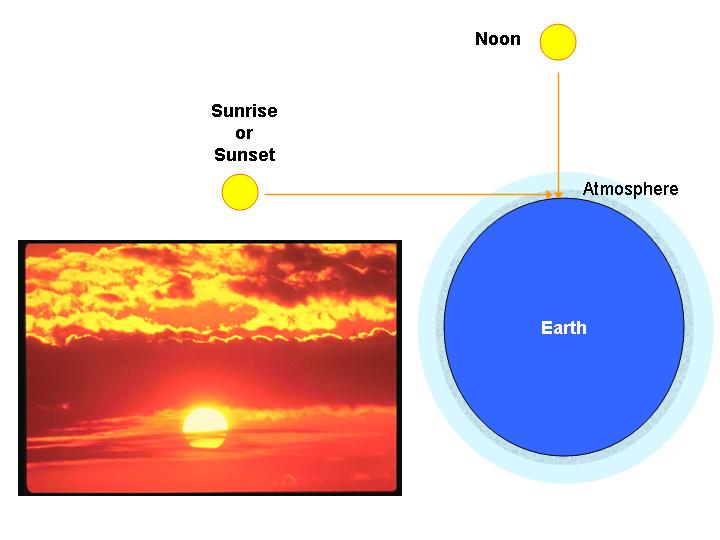 Noon

Sunrise
or
Sunset

Atmosphere

Earth